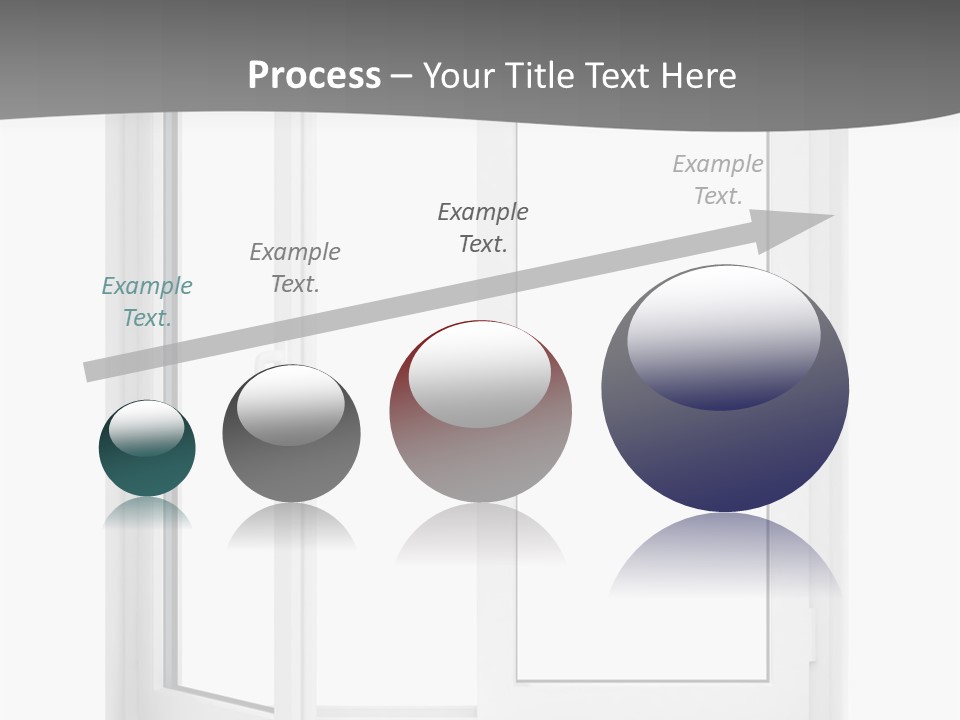 Process – Your Title Text Here

Example Text.

Example Text.

Example Text.

Example Text.